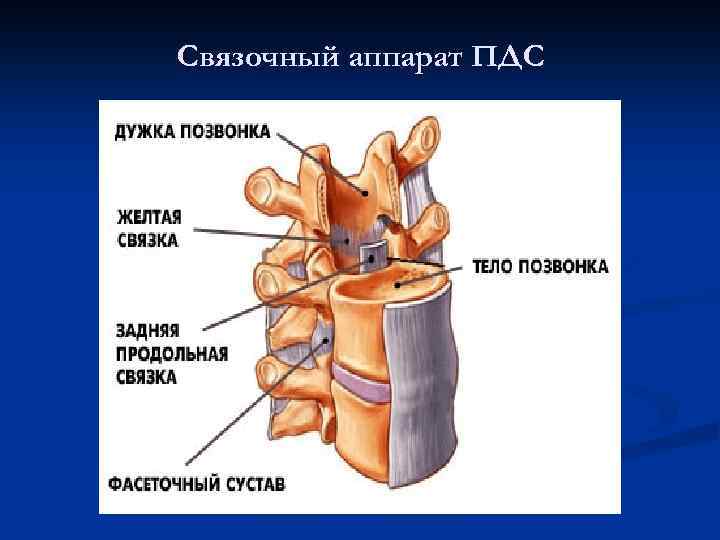 Связочный аппарат ПДС

ДУЖКА ПОЗВОНКА

ЖЕЛТАЯ СВЯЗКА

ТЕЛО ПОЗВОНКА

ЗАДНЯЯ ПРОДОЛЬНАЯ СВЯЗКА

ФАСЕТОЧНЫЙ СУСТАВ